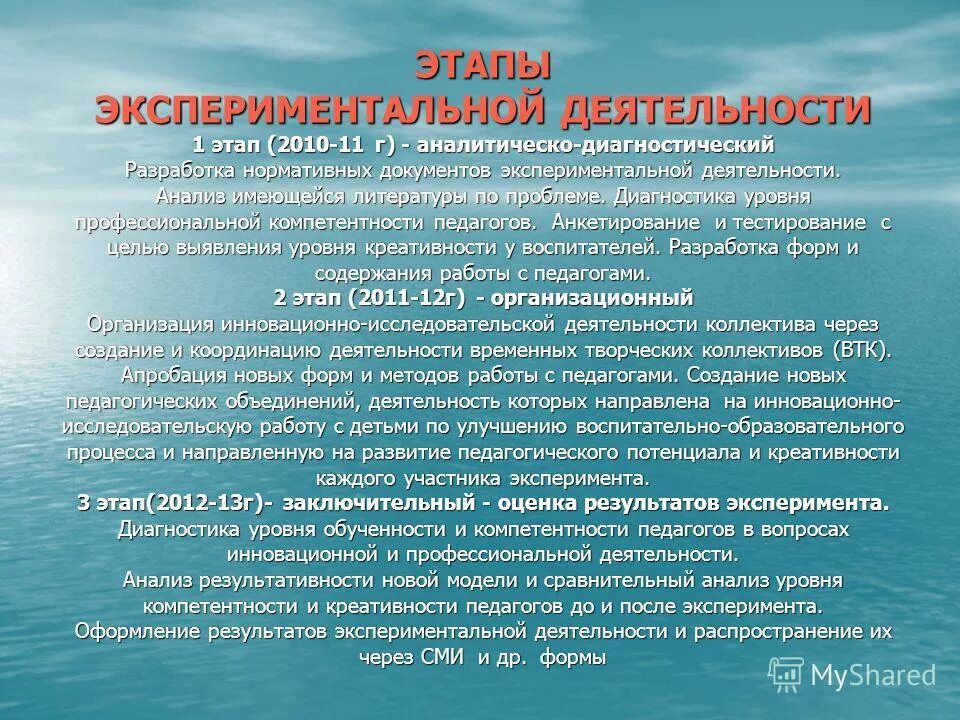 ЭТАПЫ
ЭКСПЕРИМЕНТАЛЬНОЙ ДЕЯТЕЛЬНОСТИ

1 этап (2010-11 г) - аналитическо-диагностический
Разработка нормативных документов экспериментальной деятельности. Анализ имеющейся литературы по проблеме. Диагностика уровня профессиональной компетентности педагогов. Анкетирование и тестирование с целью выявления уровня креативности у воспитателей. Разработка форм и содержания работы с педагогами.

2 этап (2011-12г) - организационный
Организация инновационно-исследовательской деятельности коллектива через создание и координацию деятельности временных творческих коллективов (ВТК). Апробация новых форм и методов работы с педагогами. Создание новых педагогических объединений, деятельность которых направлена на инновационно-исследовательскую работу с детьми по улучшению воспитательно-образовательного процесса и направленную на развитие педагогического потенциала и креативности каждого участника эксперимента.

3 этап(2012-13г)- заключительный - оценка результатов эксперимента.
Диагностика уровня обученности и компетентности педагогов в вопросах инновационной и профессиональной деятельности.
Анализ результативности новой модели и сравнительный анализ уровня компетентности и креативности педагогов до и после эксперимента.
Оформление результатов экспериментальной деятельности и распространение их через СМИ и др. формы

MyShared